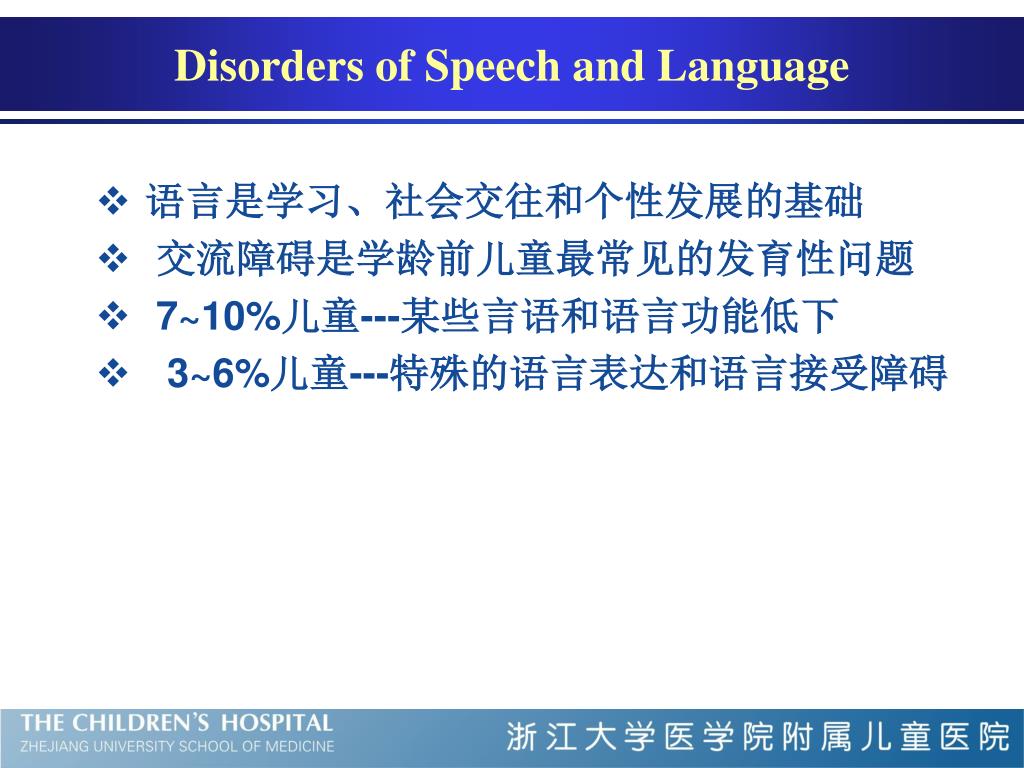 Disorders of Speech and Language

❖ 语言是学习、社会交往和个性发展的基础
❖ 交流障碍是学龄前儿童最常见的发育性问题
❖ 7~10%儿童---某些言语和语言功能低下
❖ 3~6%儿童---特殊的语言表达和语言接受障碍

THE CHILDREN'S HOSPITAL
ZHEJIANG UNIVERSITY SCHOOL OF MEDICINE
浙江大学医学院附属儿童医院